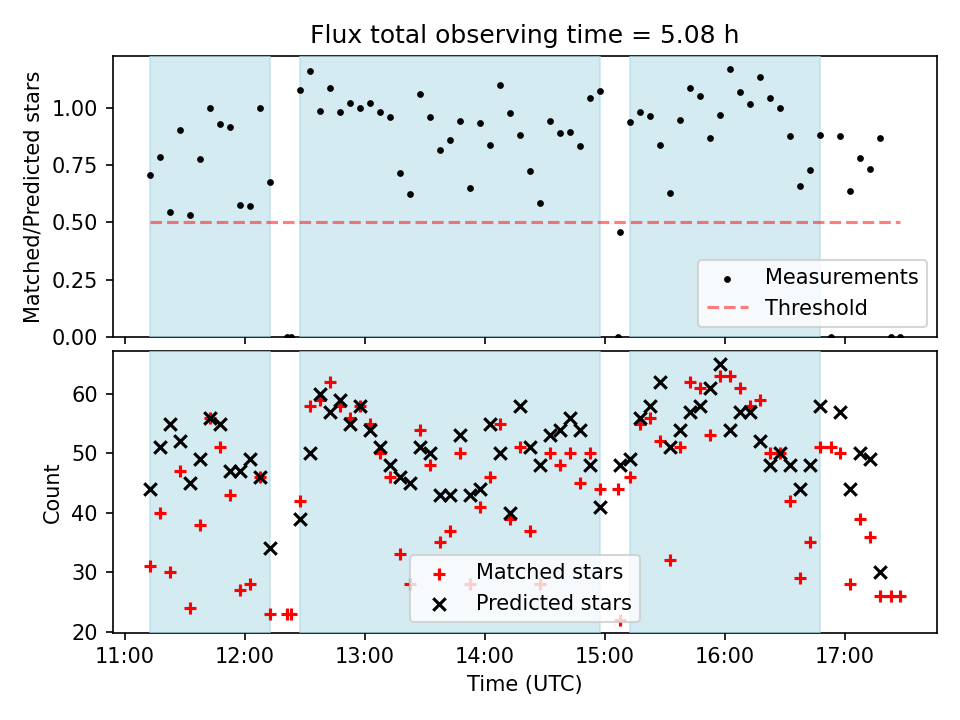 Flux total observing time = 5.08 h

Matched/Predicted stars

1.00
0.75
0.50
0.25
0.00

Measurements
Threshold

Count

60
50
40
30
20

Matched stars
Predicted stars

11:00
12:00
13:00
14:00
15:00
16:00
17:00

Time (UTC)